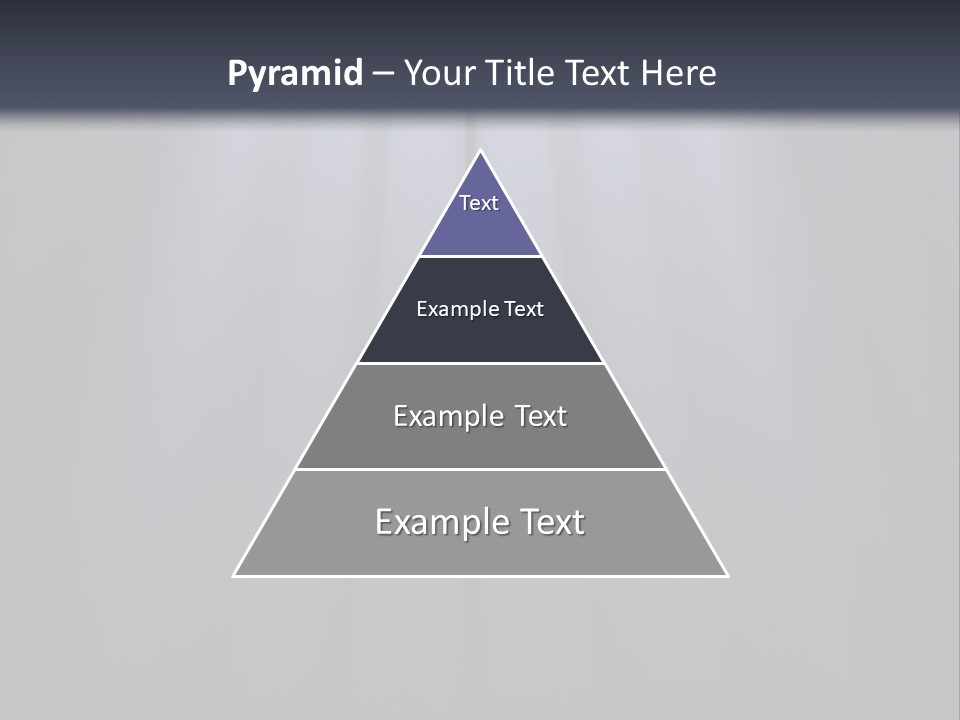 Pyramid – Your Title Text Here

Text

Example Text

Example Text

Example Text